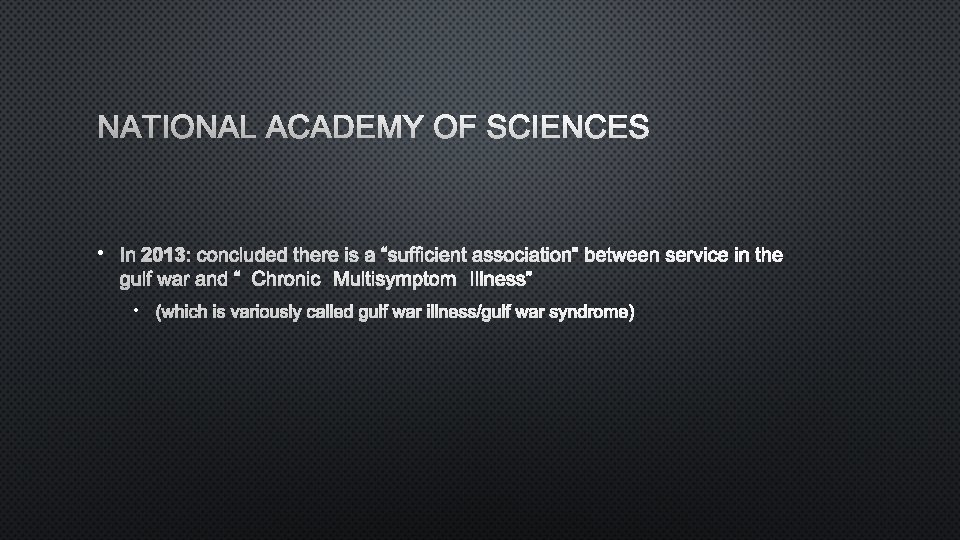 NATIONAL ACADEMY OF SCIENCES

• In 2013: concluded there is a "sufficient association" between service in the gulf war and " Chronic Multisymptom Illness"

• (which is variously called gulf war illness/gulf war syndrome)